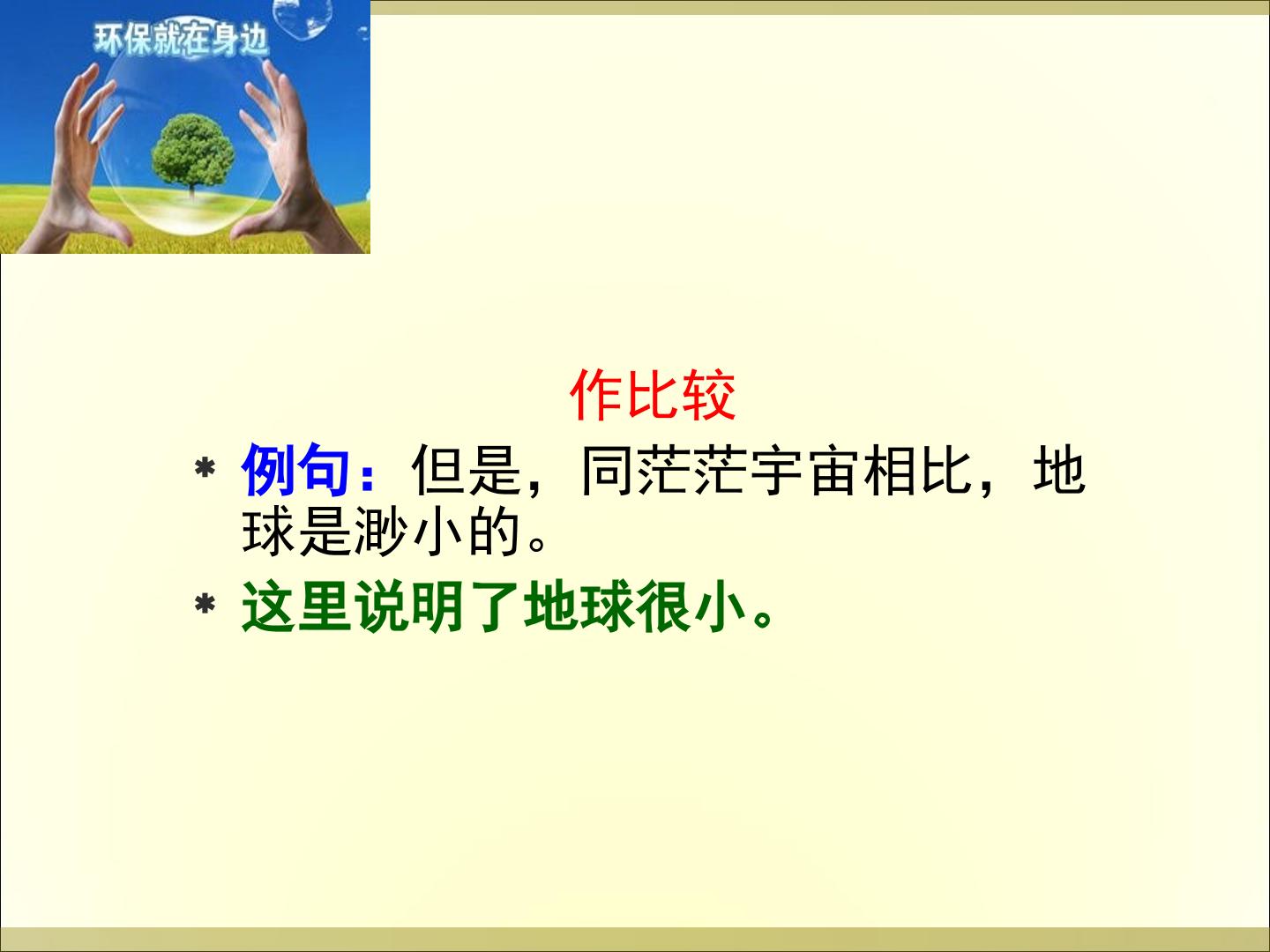 环保就在身边

作比较

* 例句：但是，同茫茫宇宙相比，地球是渺小的。

* 这里说明了地球很小。